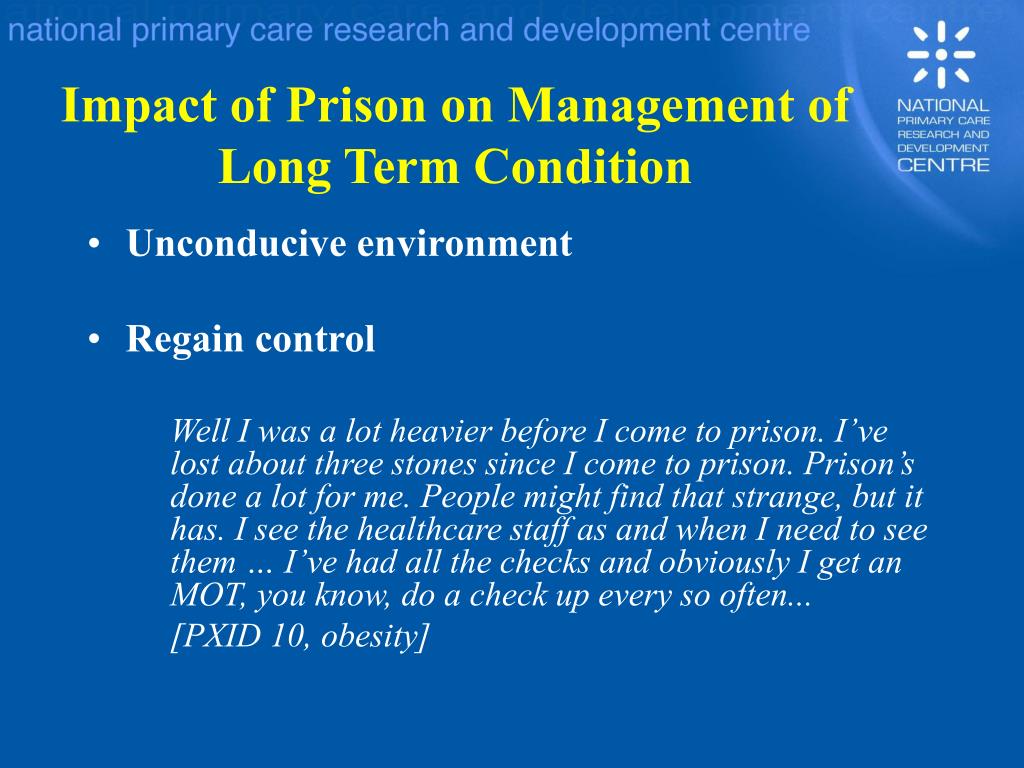 national primary care research and development centre

NATIONAL PRIMARY CARE RESEARCH AND DEVELOPMENT CENTRE

Impact of Prison on Management of Long Term Condition

• Unconducive environment

• Regain control

Well I was a lot heavier before I come to prison. I've lost about three stones since I come to prison. Prison's done a lot for me. People might find that strange, but it has. I see the healthcare staff as and when I need to see them … I've had all the checks and obviously I get an MOT, you know, do a check up every so often...

[PXID 10, obesity]